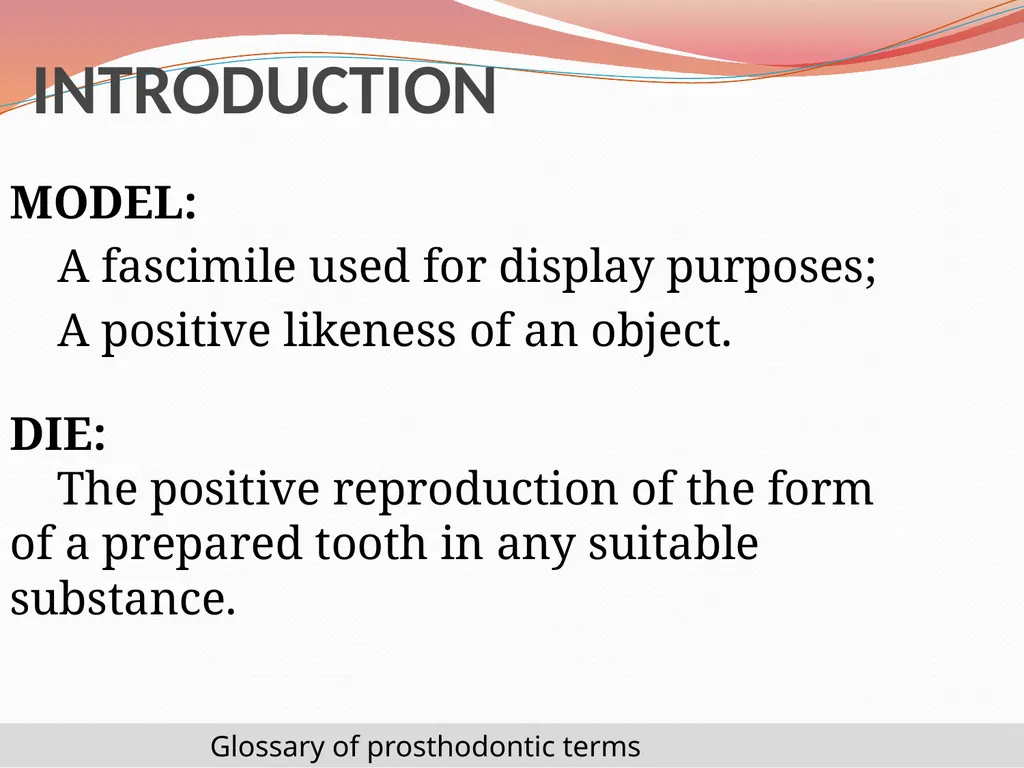 INTRODUCTION

MODEL:

A fascimile used for display purposes;

A positive likeness of an object.

DIE:

The positive reproduction of the form of a prepared tooth in any suitable substance.

Glossary of prosthodontic terms